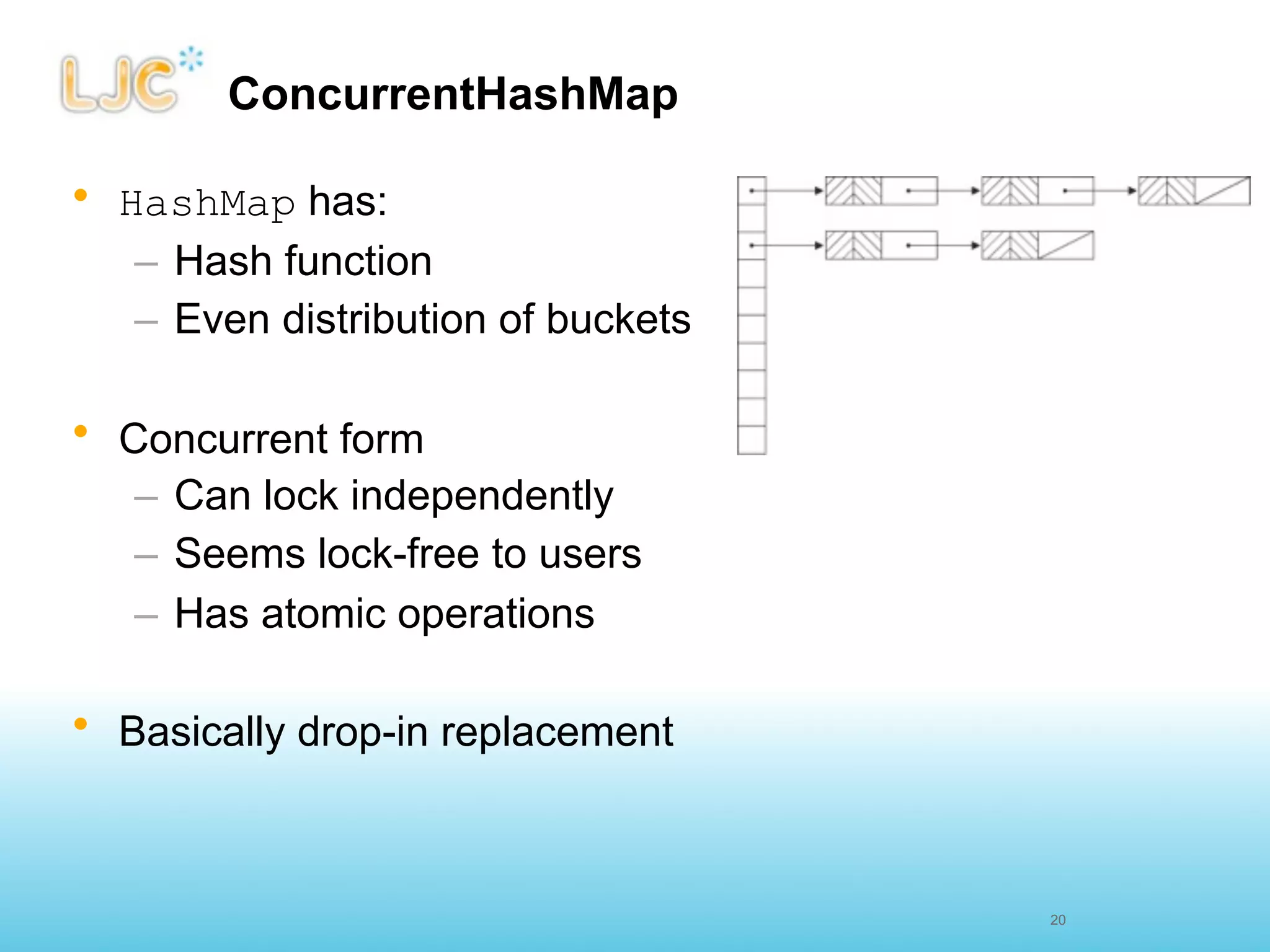 LJC

ConcurrentHashMap

• HashMap has:
– Hash function
– Even distribution of buckets

• Concurrent form
– Can lock independently
– Seems lock-free to users
– Has atomic operations

• Basically drop-in replacement

20